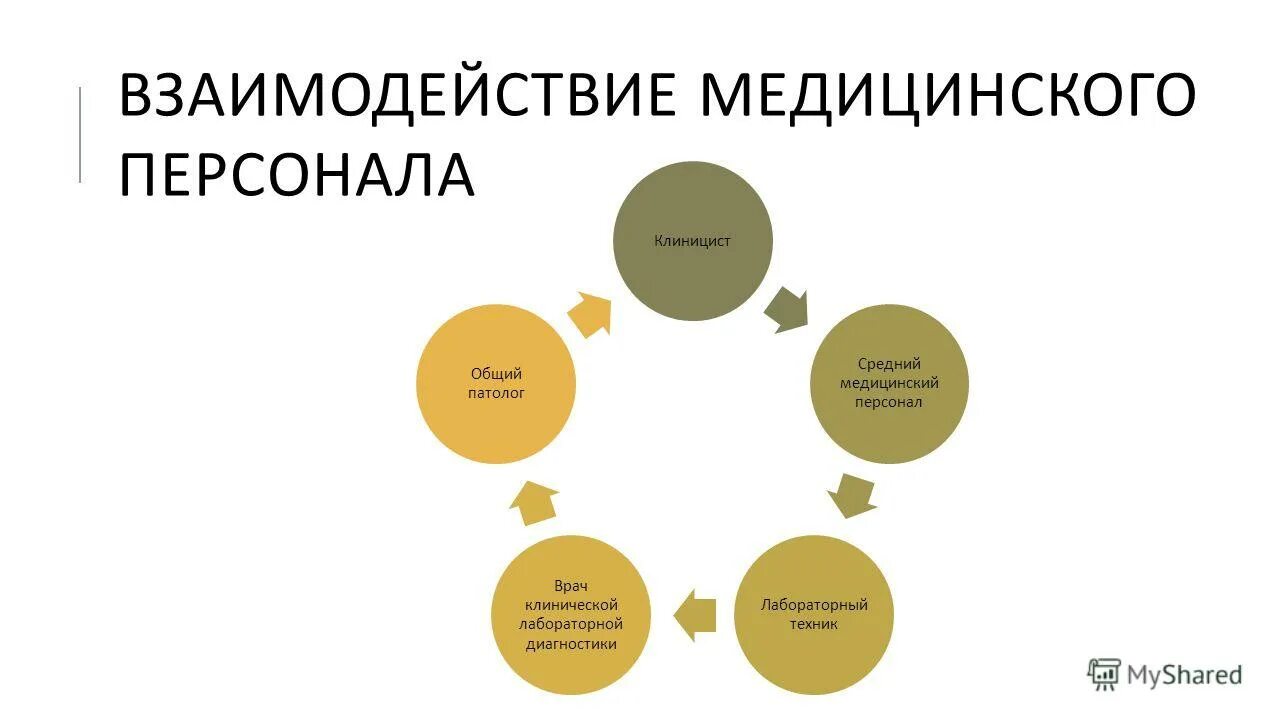 ВЗАИМОДЕЙСТВИЕ МЕДИЦИНСКОГО ПЕРСОНАЛА

Клиницист

Средний медицинский персонал

Лабораторный техник

Врач клинической лабораторной диагностики

Общий патолог

MyShared